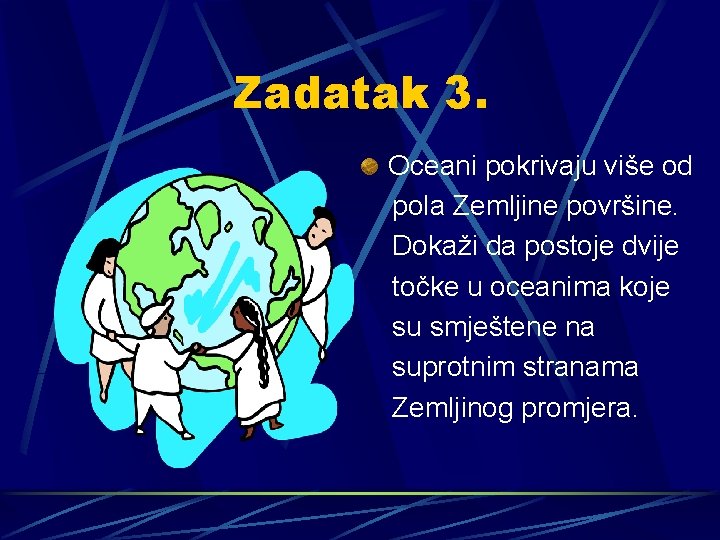 Zadatak 3.

Oceani pokrivaju više od pola Zemljine površine. Dokaži da postoje dvije točke u oceanima koje su smještene na suprotnim stranama Zemljinog promjera.